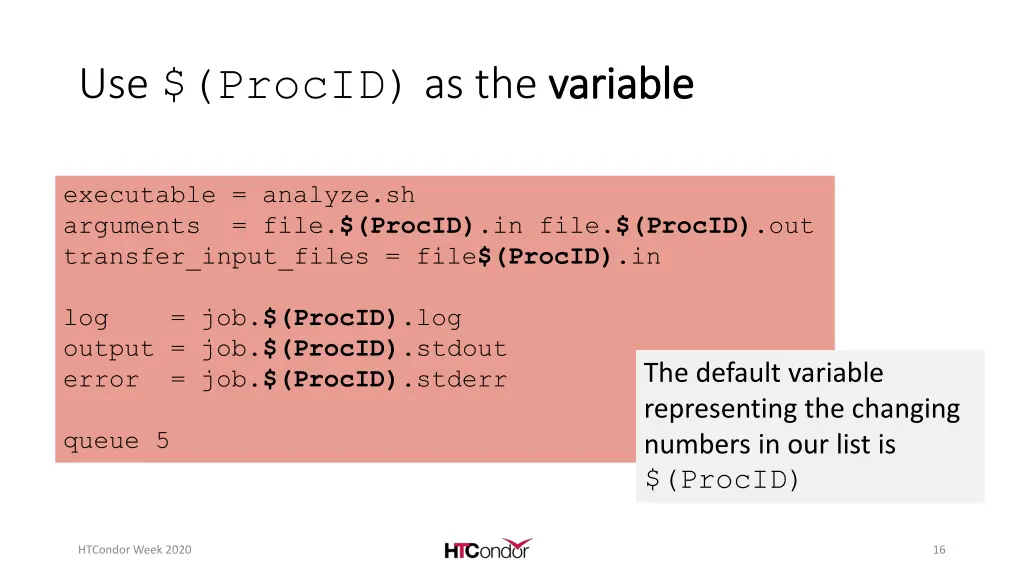 Use $(ProcID) as the variable

executable = analyze.sh
arguments = file.$(ProcID).in file.$(ProcID).out
transfer_input_files = file$(ProcID).in

log = job.$(ProcID).log
output = job.$(ProcID).stdout
error = job.$(ProcID).stderr

queue 5

The default variable representing the changing numbers in our list is $(ProcID)

HTCondor Week 2020

HTCondor

16